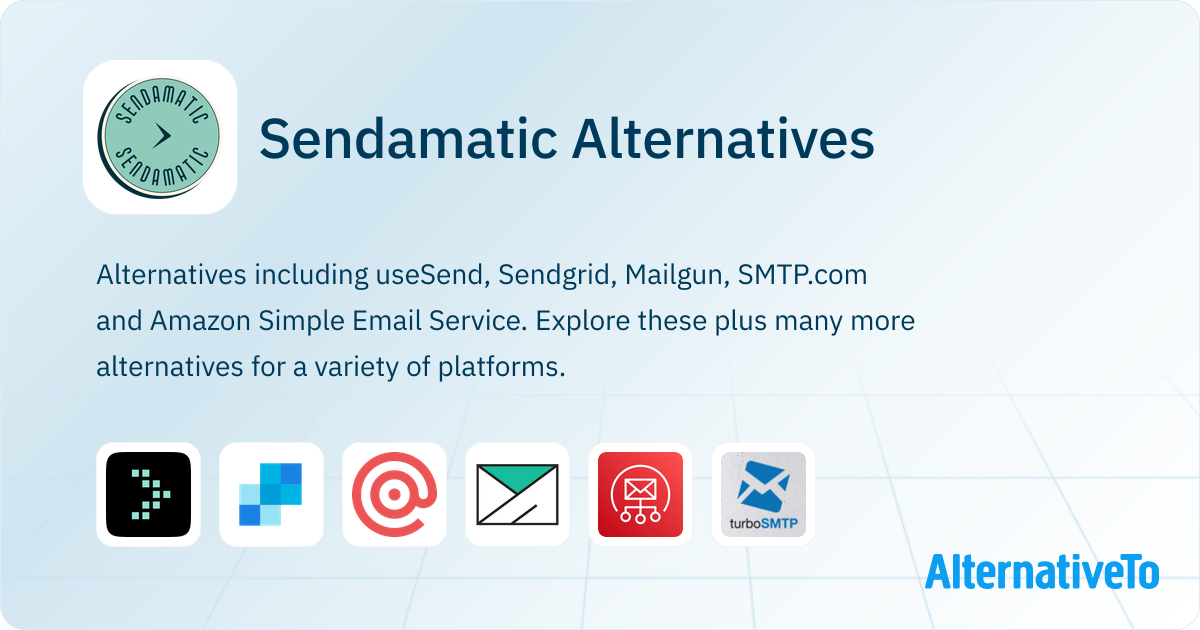 SENDAMATIC
SENDAMATIC

Sendamatic Alternatives

Alternatives including useSend, Sendgrid, Mailgun, SMTP.com and Amazon Simple Email Service. Explore these plus many more alternatives for a variety of platforms.

turboSMTP

AlternativeTo